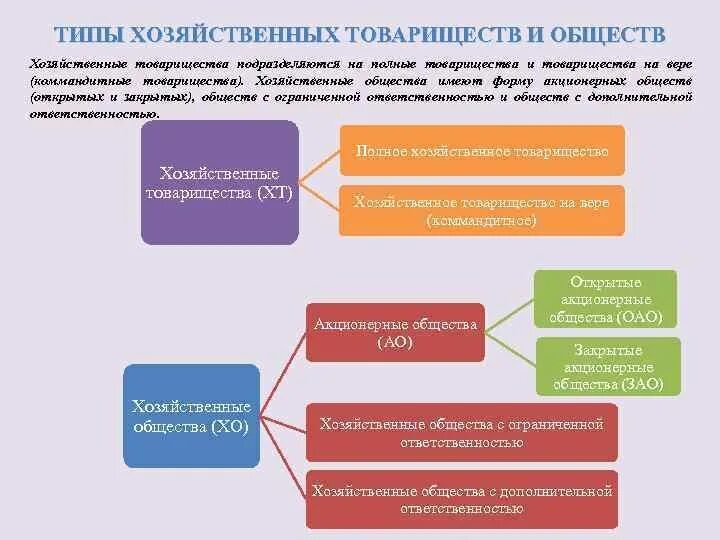 ТИПЫ ХОЗЯЙСТВЕННЫХ ТОВАРИЩЕСТВ И ОБЩЕСТВ

Хозяйственные товарищества подразделяются на полные товарищества и товарищества на вере (коммандитные товарищества). Хозяйственные общества имеют форму акционерных обществ (открытых и закрытых), обществ с ограниченной ответственностью и обществ с дополнительной ответственностью.

Хозяйственные товарищества (ХТ)

Полное хозяйственное товарищество

Хозяйственное товарищество на вере (коммандитное)

Хозяйственные общества (ХО)

Акционерные общества (АО)

Открытые акционерные общества (ОАО)

Закрытые акционерные общества (ЗАО)

Хозяйственные общества с ограниченной ответственностью

Хозяйственные общества с дополнительной ответственностью